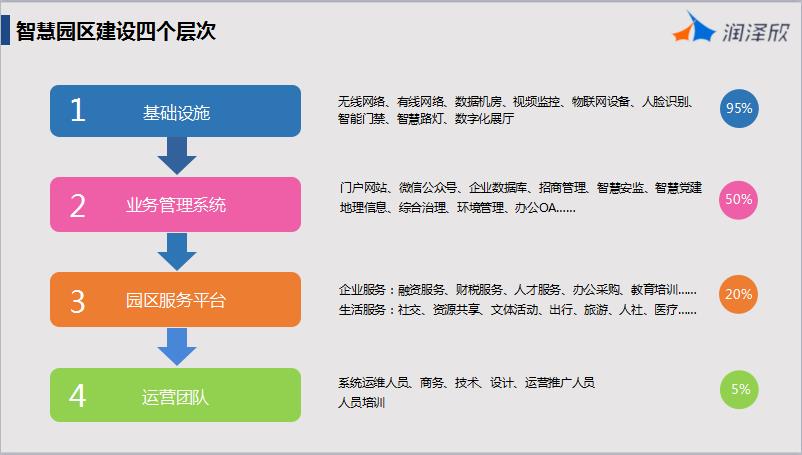 智慧园区建设四个层次

润泽欣

1 基础设施

无线网络、有线网络、数据机房、视频监控、物联网设备、人脸识别、智能门禁、智慧路灯、数字化展厅

95%

2 业务管理系统

门户网站、微信公众号、企业数据库、招商管理、智慧安监、智慧党建 地理信息、综合治理、环境管理、办公OA……

50%

3 园区服务平台

企业服务：融资服务、财税服务、人才服务、办公采购、教育培训……
生活服务：社交、资源共享、文体活动、出行、旅游、人社、医疗……

20%

4 运营团队

系统运维人员、商务、技术、设计、运营推广人员
人员培训

5%